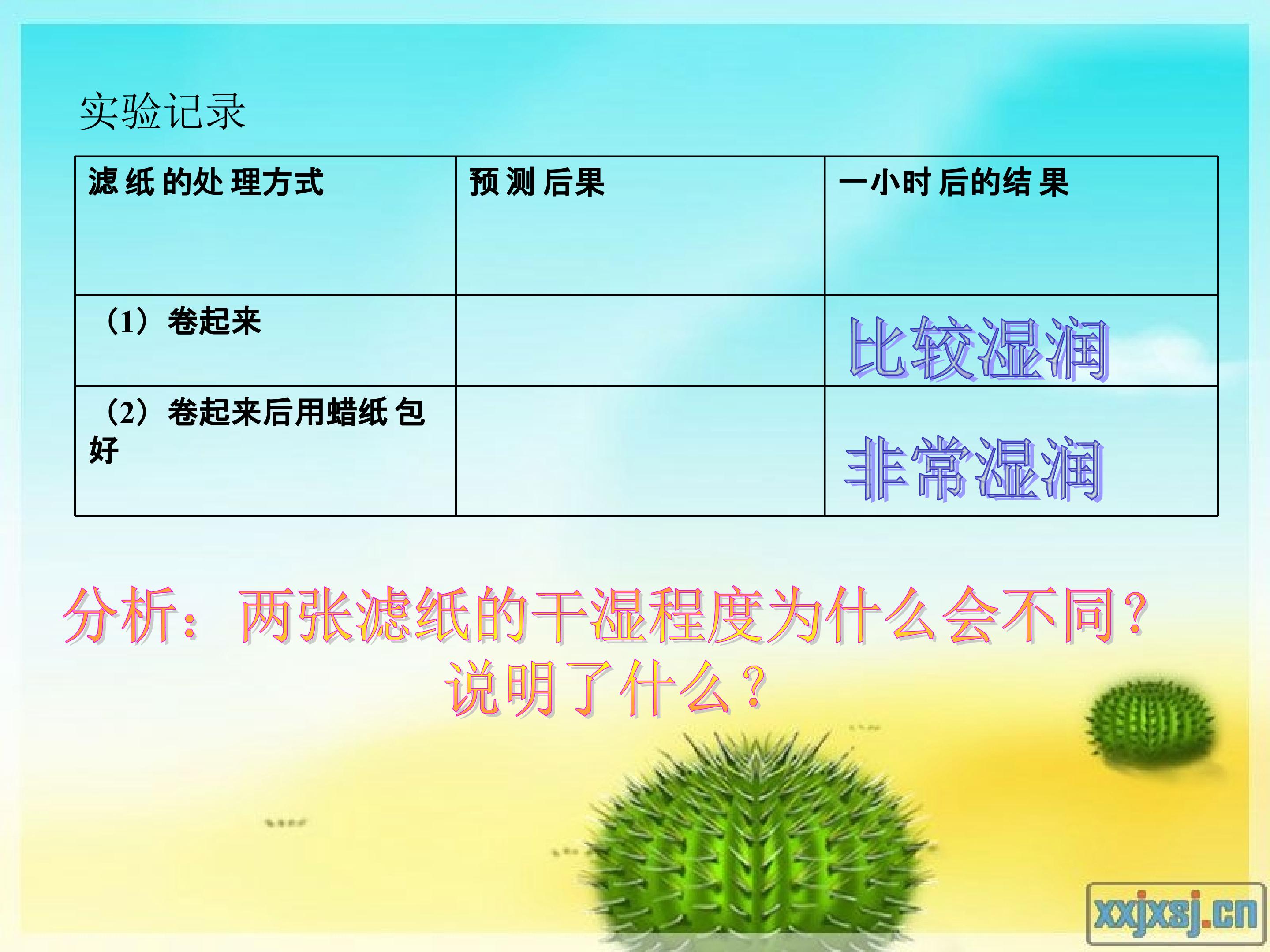 实验记录

| 滤纸的处理方式 | 预测后果 | 一小时后的结果 |
|---|---|---|
| （1）卷起来 | | 比较湿润 |
| （2）卷起来后用蜡纸包好 | | 非常湿润 |

分析：两张滤纸的干湿程度为什么会不同？说明了什么？

xxjxsj.cn